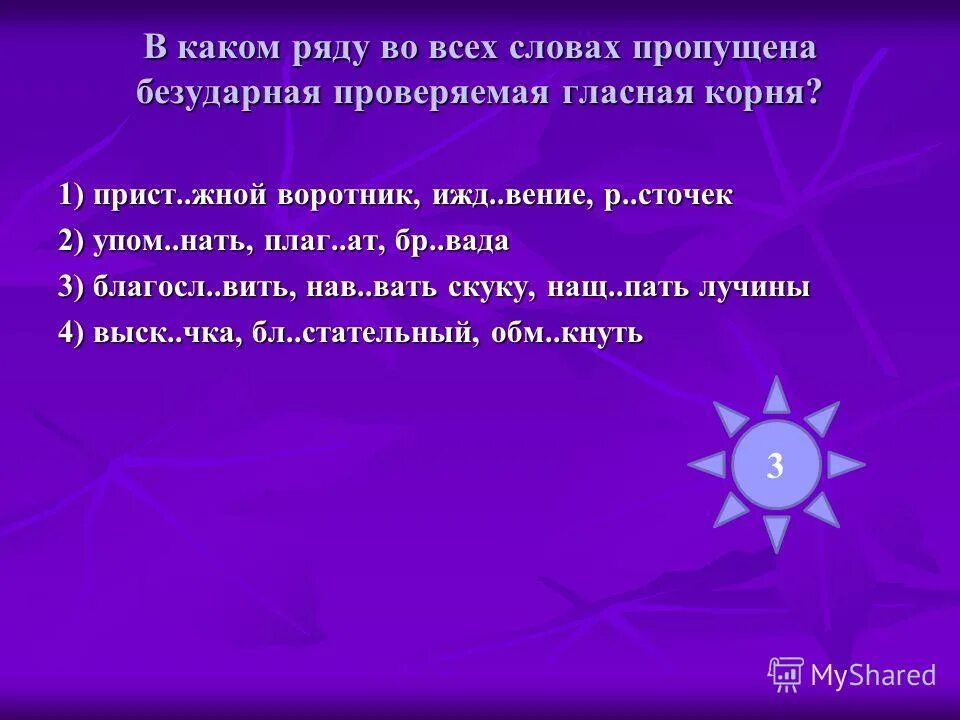 В каком ряду во всех словах пропущена безударная проверяемая гласная корня?

1) прист..жной воротник, ижд..вение, р..сточек

2) упом..нать, плаг..ат, бр..вада

3) благосл..вить, нав..вать скуку, нащ..пать лучины

4) выск..чка, бл..стательный, обм..кнуть

3

MyShared